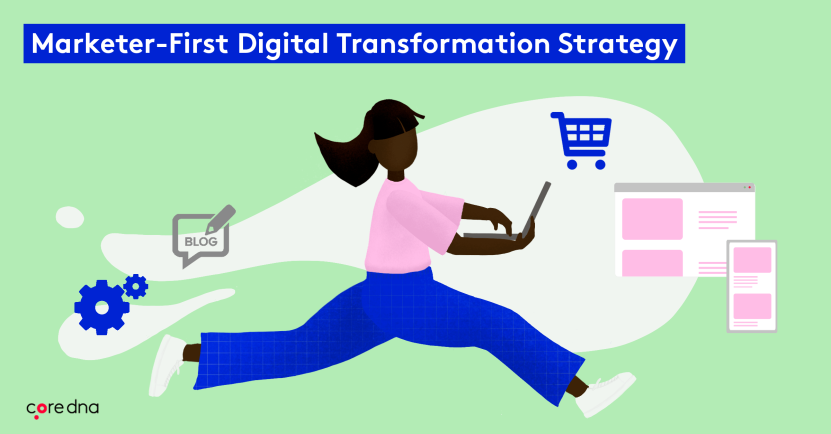 Marketer-First Digital Transformation Strategy

BLOG

core dna